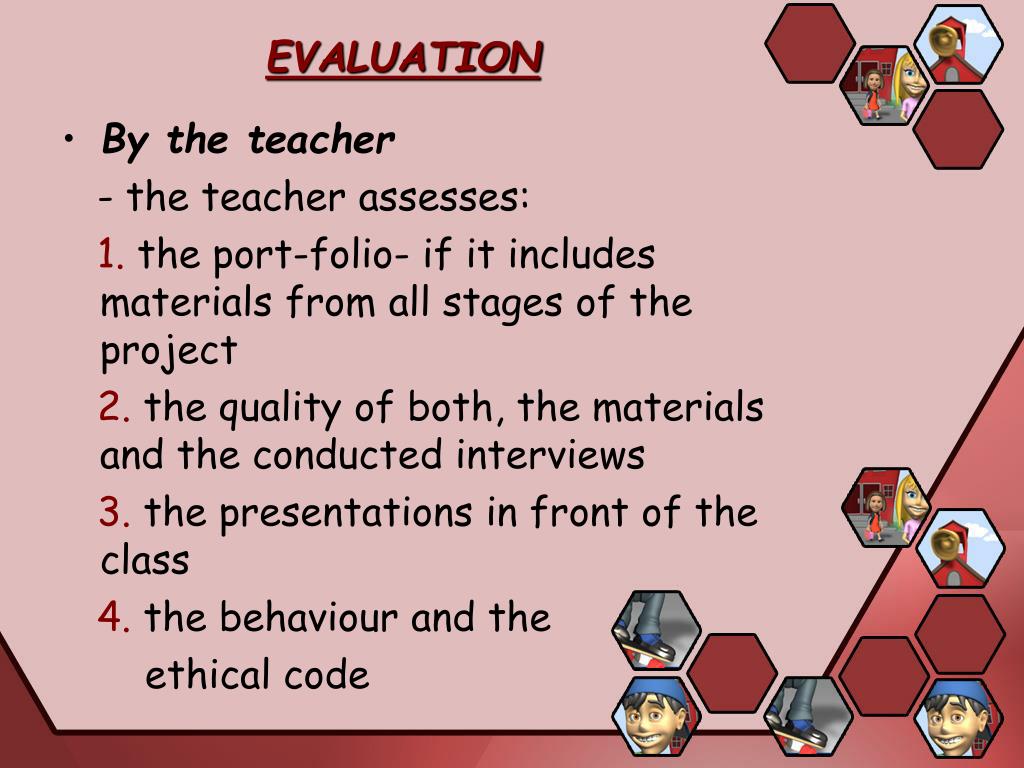 EVALUATION

• By the teacher

- the teacher assesses:

1. the port-folio- if it includes materials from all stages of the project

2. the quality of both, the materials and the conducted interviews

3. the presentations in front of the class

4. the behaviour and the ethical code